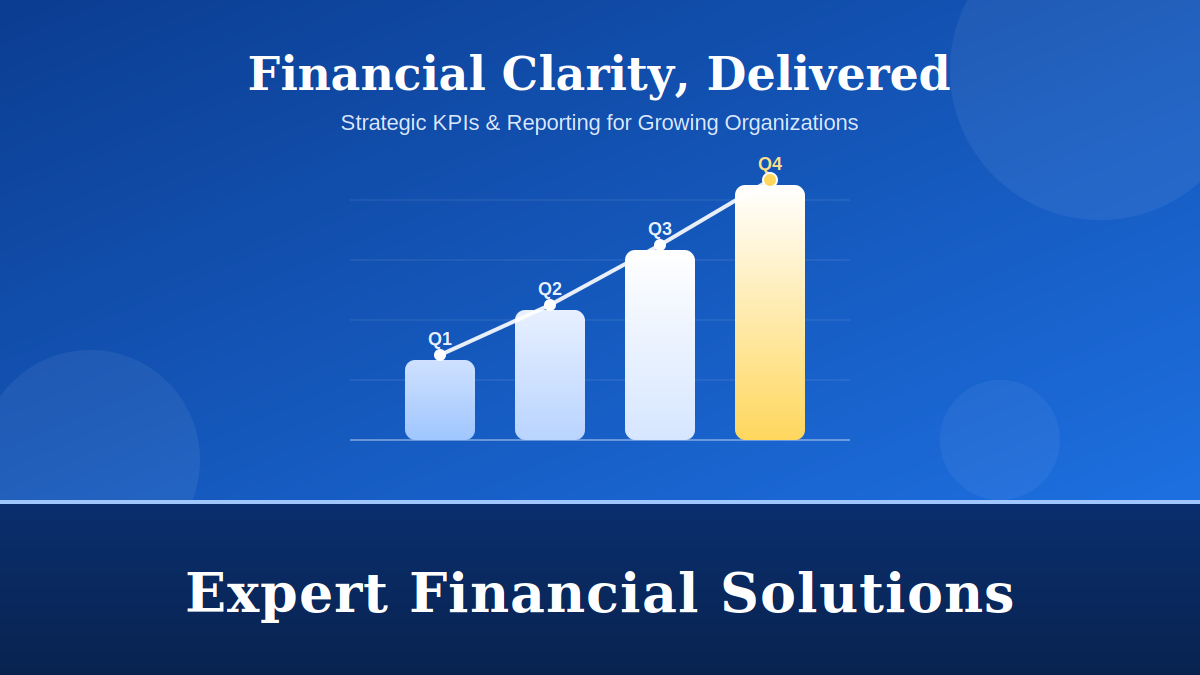 Financial Clarity, Delivered

Strategic KPIs & Reporting for Growing Organizations

Q1
Q2
Q3
Q4

Expert Financial Solutions